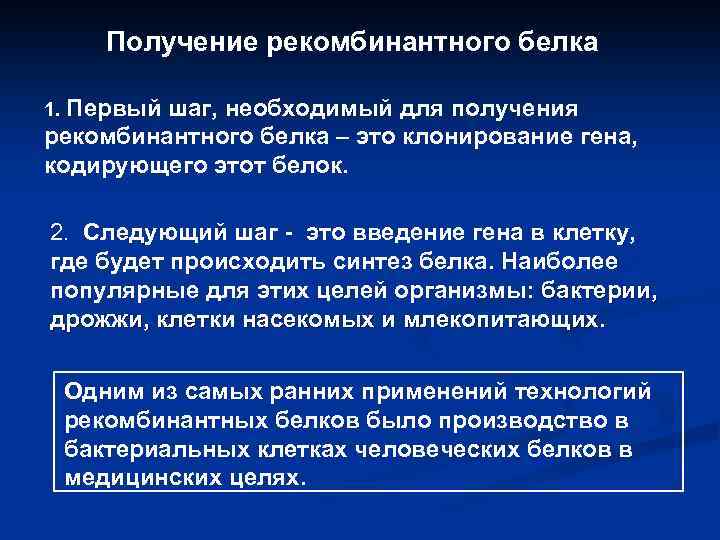 Получение рекомбинантного белка

1. Первый шаг, необходимый для получения рекомбинантного белка – это клонирование гена, кодирующего этот белок.

2. Следующий шаг - это введение гена в клетку, где будет происходить синтез белка. Наиболее популярные для этих целей организмы: бактерии, дрожжи, клетки насекомых и млекопитающих.

Одним из самых ранних применений технологий рекомбинантных белков было производство в бактериальных клетках человеческих белков в медицинских целях.